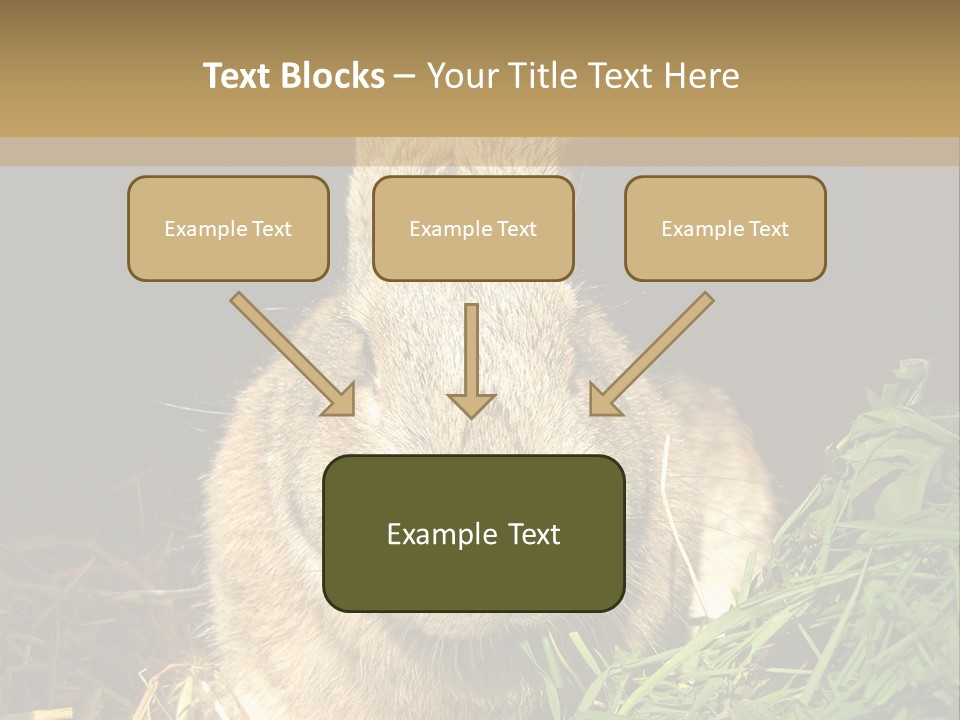 Text Blocks – Your Title Text Here

Example Text

Example Text

Example Text

Example Text